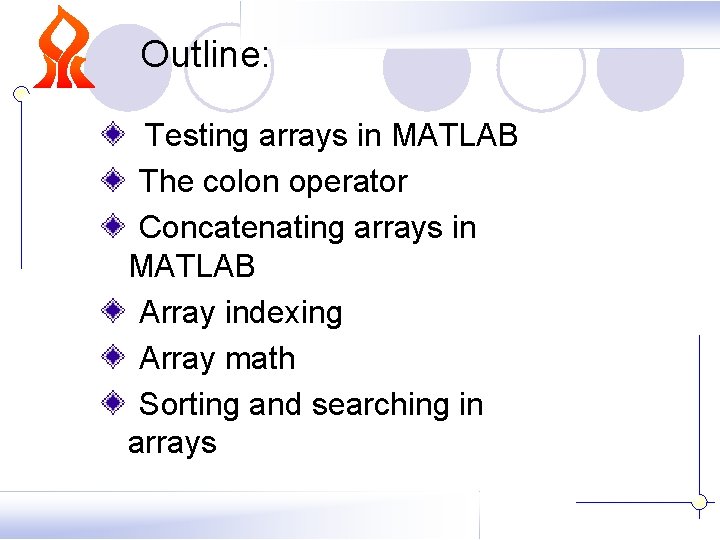 Outline:

Testing arrays in MATLAB

The colon operator

Concatenating arrays in MATLAB

Array indexing

Array math

Sorting and searching in arrays